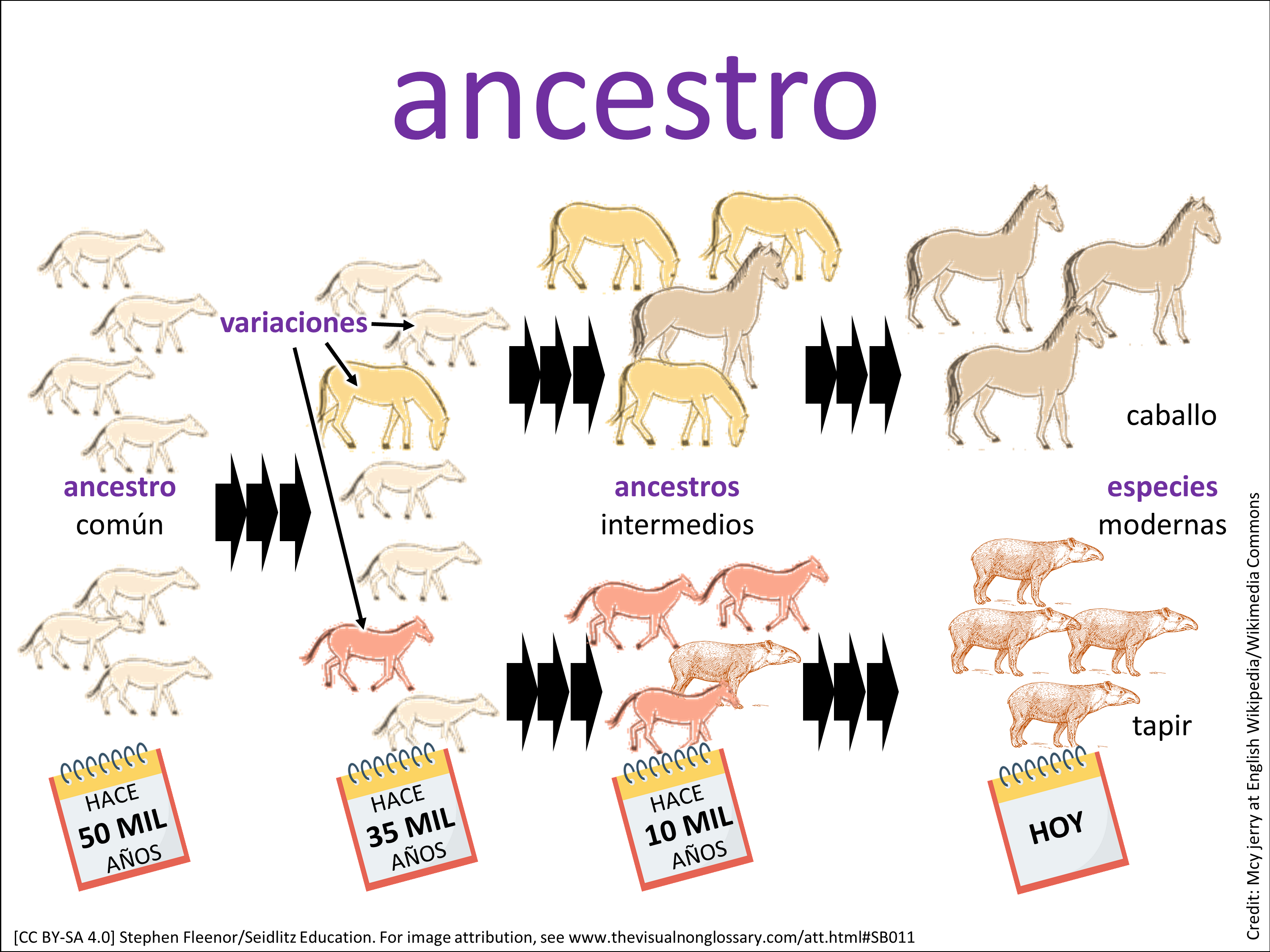 ancestro

variaciones

caballo

ancestro común

ancestros intermedios

especies modernas

tapir

HACE 50 MIL AÑOS

HACE 35 MIL AÑOS

HACE 10 MIL AÑOS

HOY

Credit: Mcy jerry at English Wikipedia/Wikimedia Commons

[CC BY-SA 4.0] Stephen Fleenor/Seidlitz Education. For image attribution, see www.thevisualnonglossary.com/att.html#SB011